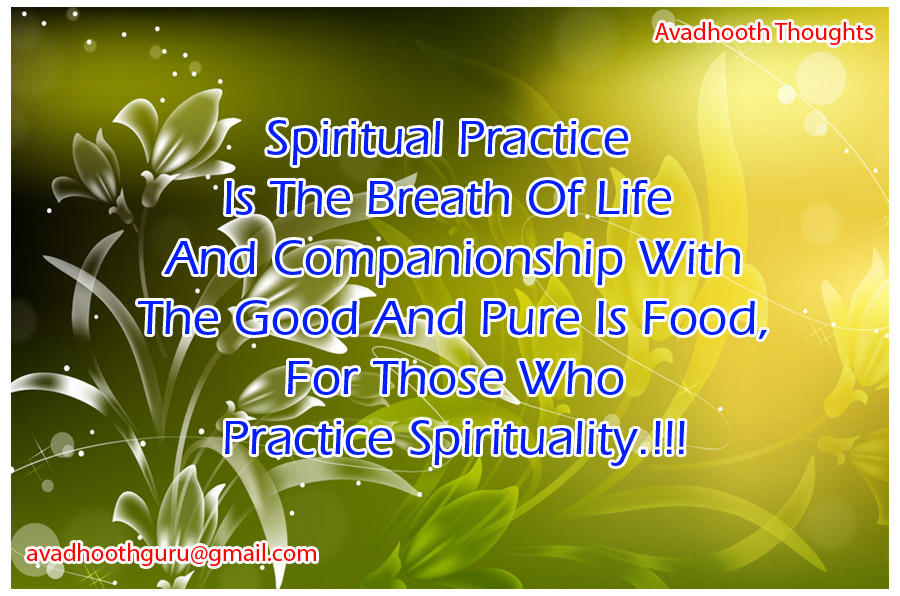 Avadhooth Thoughts

Spiritual Practice Is The Breath Of Life And Companionship With The Good And Pure Is Food, For Those Who Practice Spirituality.!!!

avadhoothguru@gmail.com